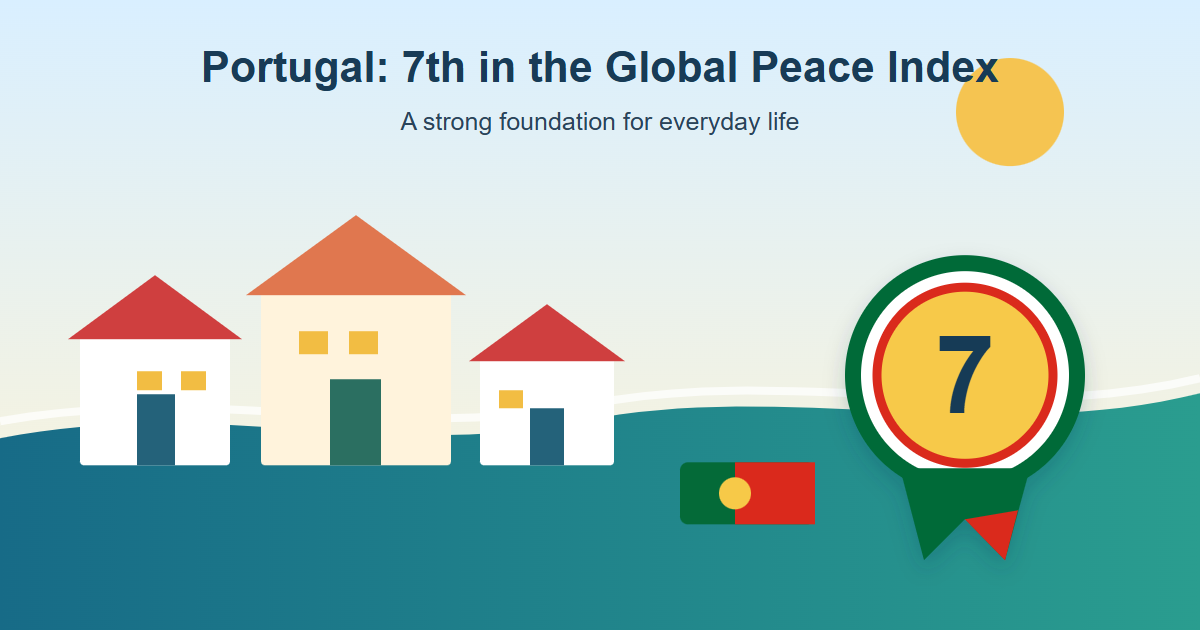 Portugal: 7th in the Global Peace Index

A strong foundation for everyday life

7